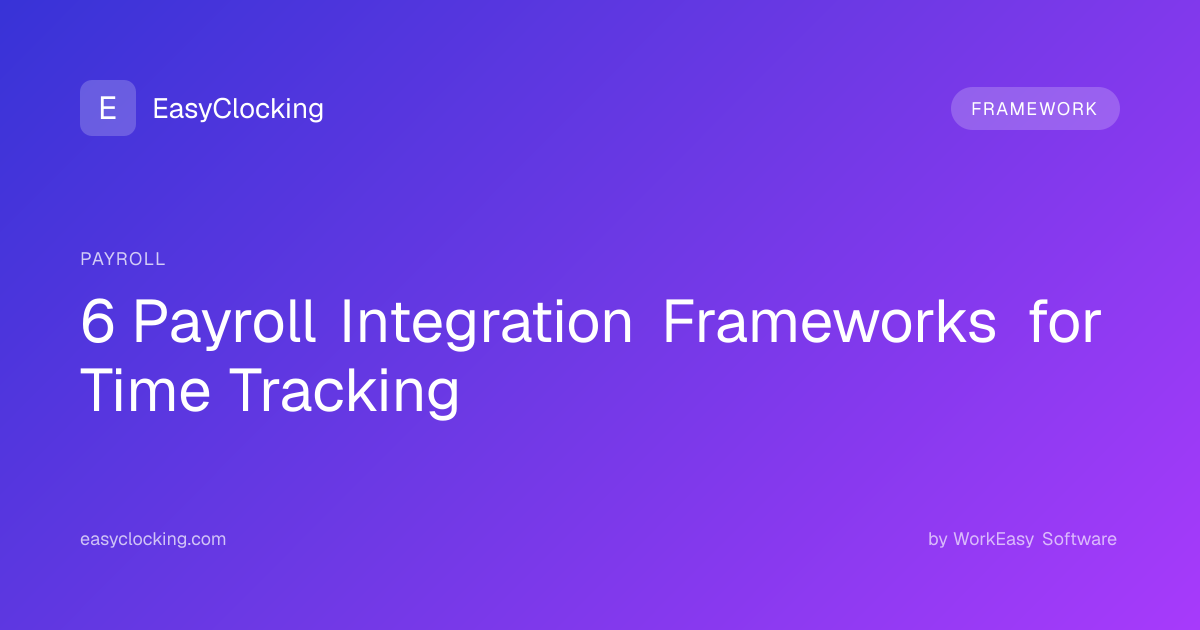 E EasyClocking

FRAMEWORK

PAYROLL

6 Payroll Integration Frameworks for Time Tracking

easyclocking.com

by WorkEasy Software